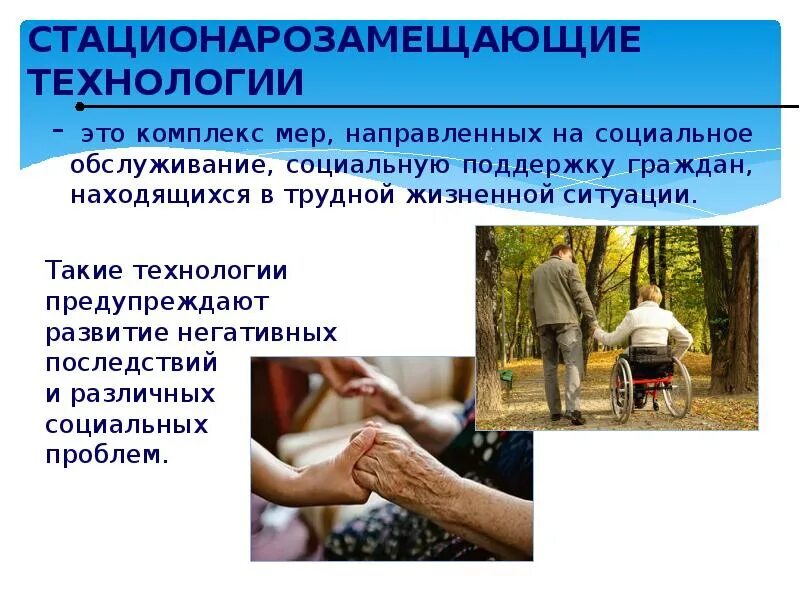 СТАЦИОНАРОЗАМЕЩАЮЩИЕ ТЕХНОЛОГИИ

- это комплекс мер, направленных на социальное обслуживание, социальную поддержку граждан, находящихся в трудной жизненной ситуации.

Такие технологии предупреждают развитие негативных последствий и различных социальных проблем.